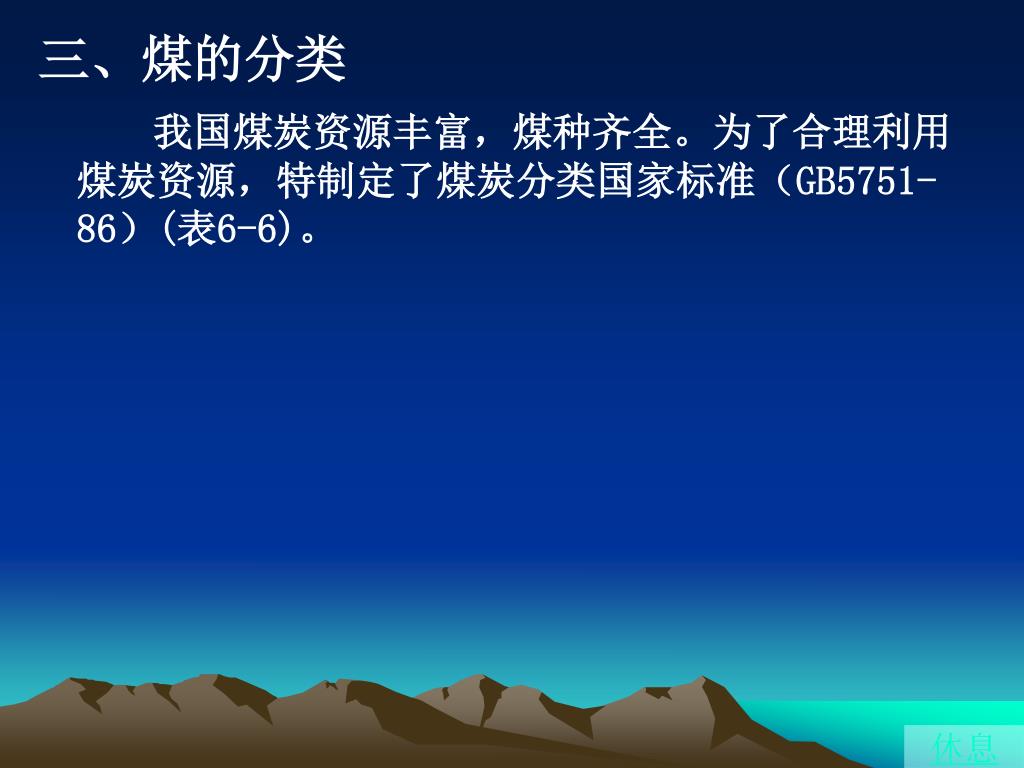 三、煤的分类

我国煤炭资源丰富，煤种齐全。为了合理利用煤炭资源，特制定了煤炭分类国家标准（GB5751-86）(表6-6)。

休息